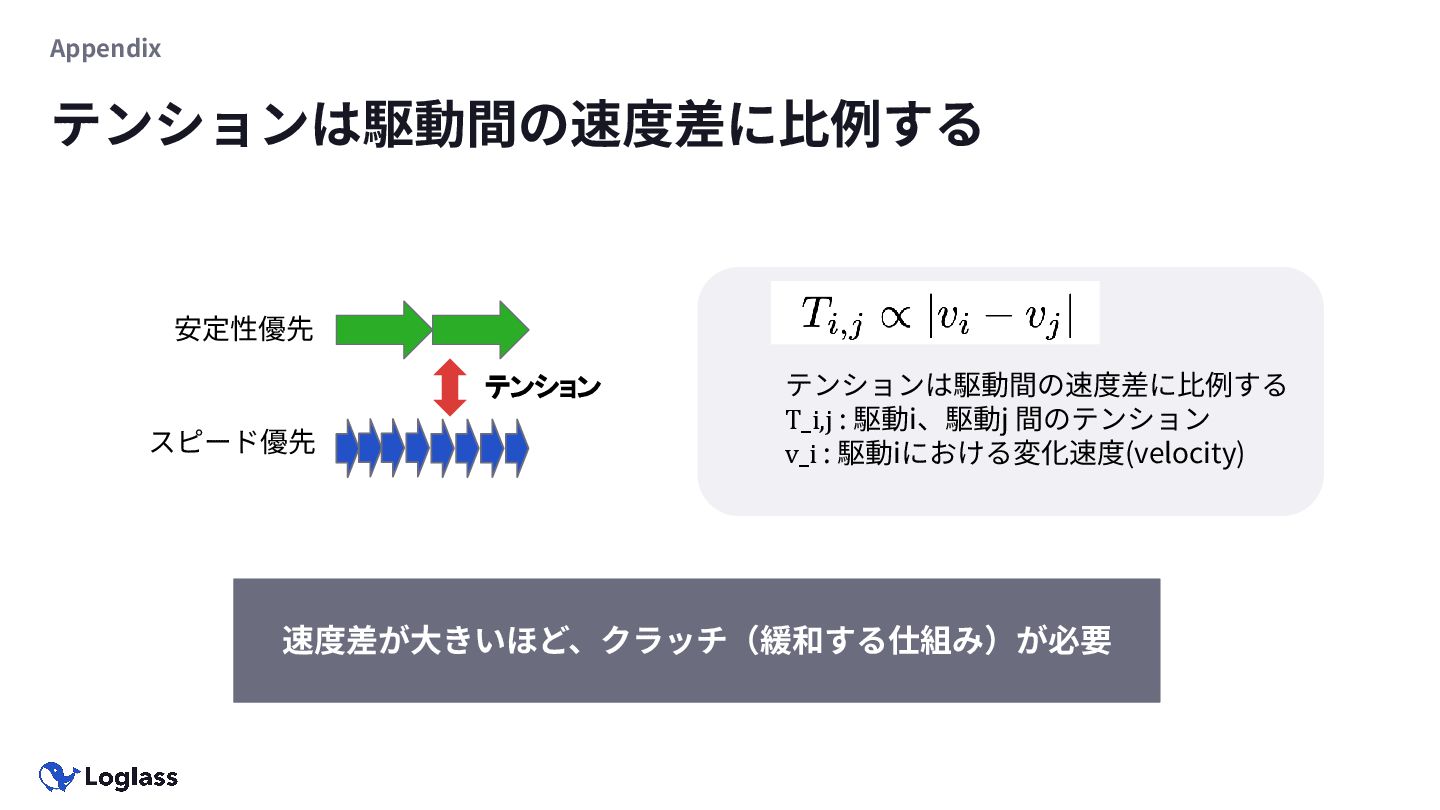 Appendix

テンションは駆動間の速度差に比例する

安定性優先

テンション

スピード優先

$T_{i,j} \propto |v_i - v_j|$

テンションは駆動間の速度差に比例する
T_i,j : 駆動i、駆動j 間のテンション
v_i : 駆動iにおける変化速度(velocity)

速度差が大きいほど、クラッチ（緩和する仕組み）が必要

Loglass